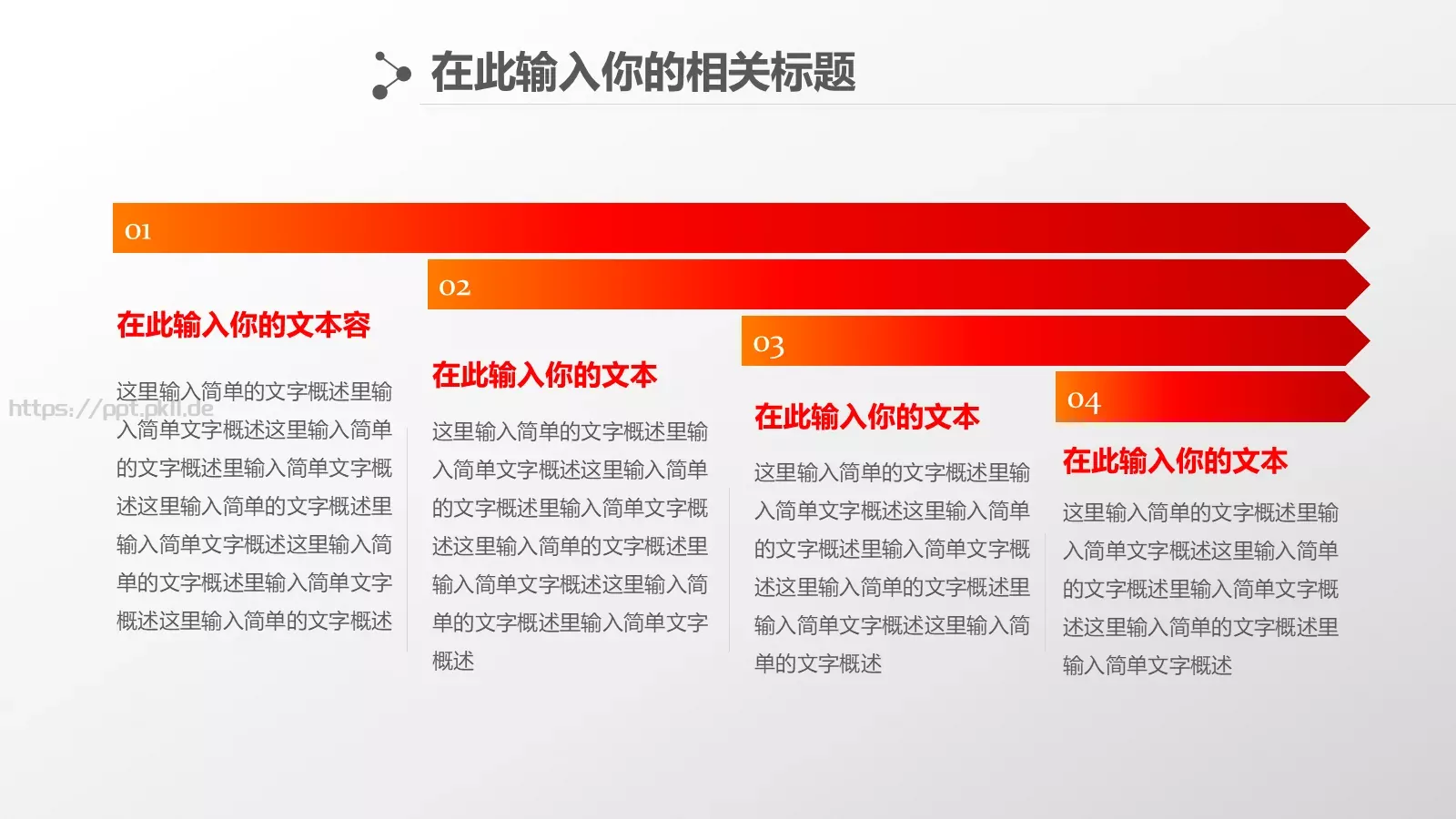 在此输入你的相关标题

01

在此输入你的文本容

这里输入简单的文字概述里输入简单文字概述这里输入简单的文字概述里输入简单文字概述这里输入简单的文字概述里输入简单文字概述这里输入简单的文字概述里输入简单文字概述这里输入简单的文字概述

https://ppt.pkll.de

02

在此输入你的文本

这里输入简单的文字概述里输入简单文字概述这里输入简单的文字概述里输入简单文字概述这里输入简单的文字概述里输入简单文字概述这里输入简单的文字概述里输入简单文字概述

03

在此输入你的文本

这里输入简单的文字概述里输入简单文字概述这里输入简单的文字概述里输入简单文字概述这里输入简单的文字概述里输入简单文字概述这里输入简单的文字概述

04

在此输入你的文本

这里输入简单的文字概述里输入简单文字概述这里输入简单的文字概述里输入简单文字概述这里输入简单的文字概述里输入简单文字概述